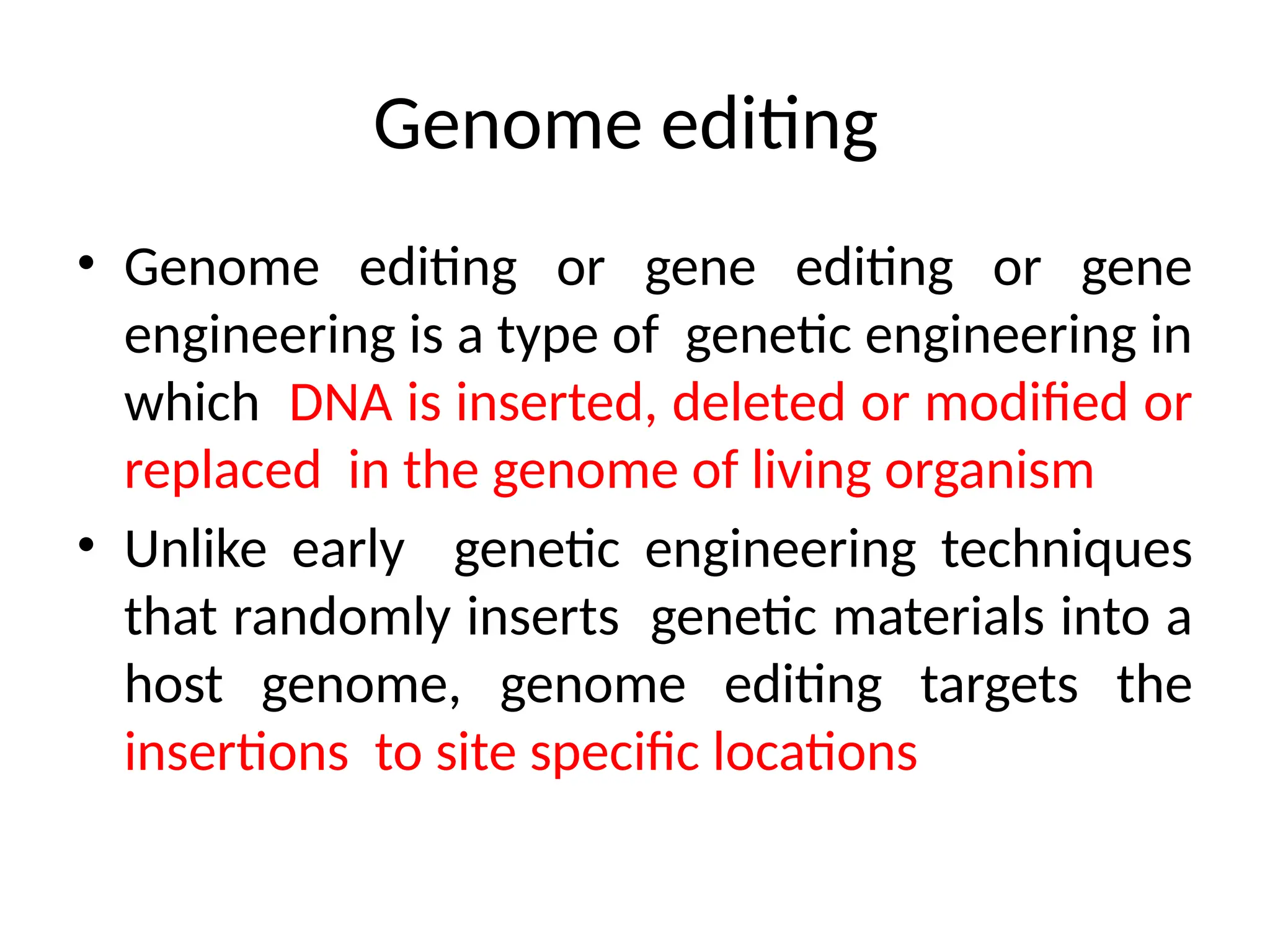 Genome editing

• Genome editing or gene editing or gene engineering is a type of genetic engineering in which DNA is inserted, deleted or modified or replaced in the genome of living organism

• Unlike early genetic engineering techniques that randomly inserts genetic materials into a host genome, genome editing targets the insertions to site specific locations